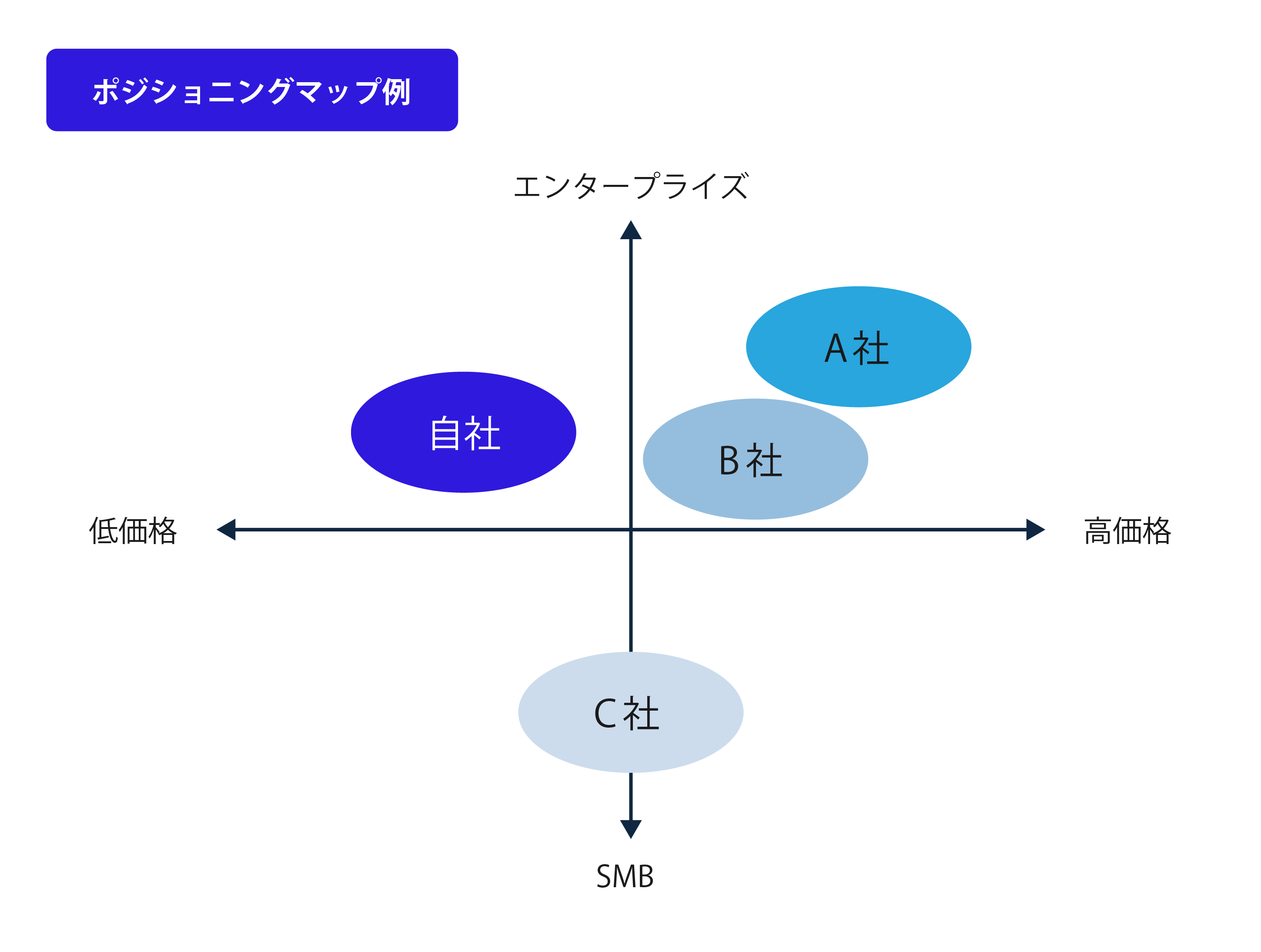 ポジショニングマップ例

エンタープライズ

A社

自社

B社

低価格

高価格

C社

SMB